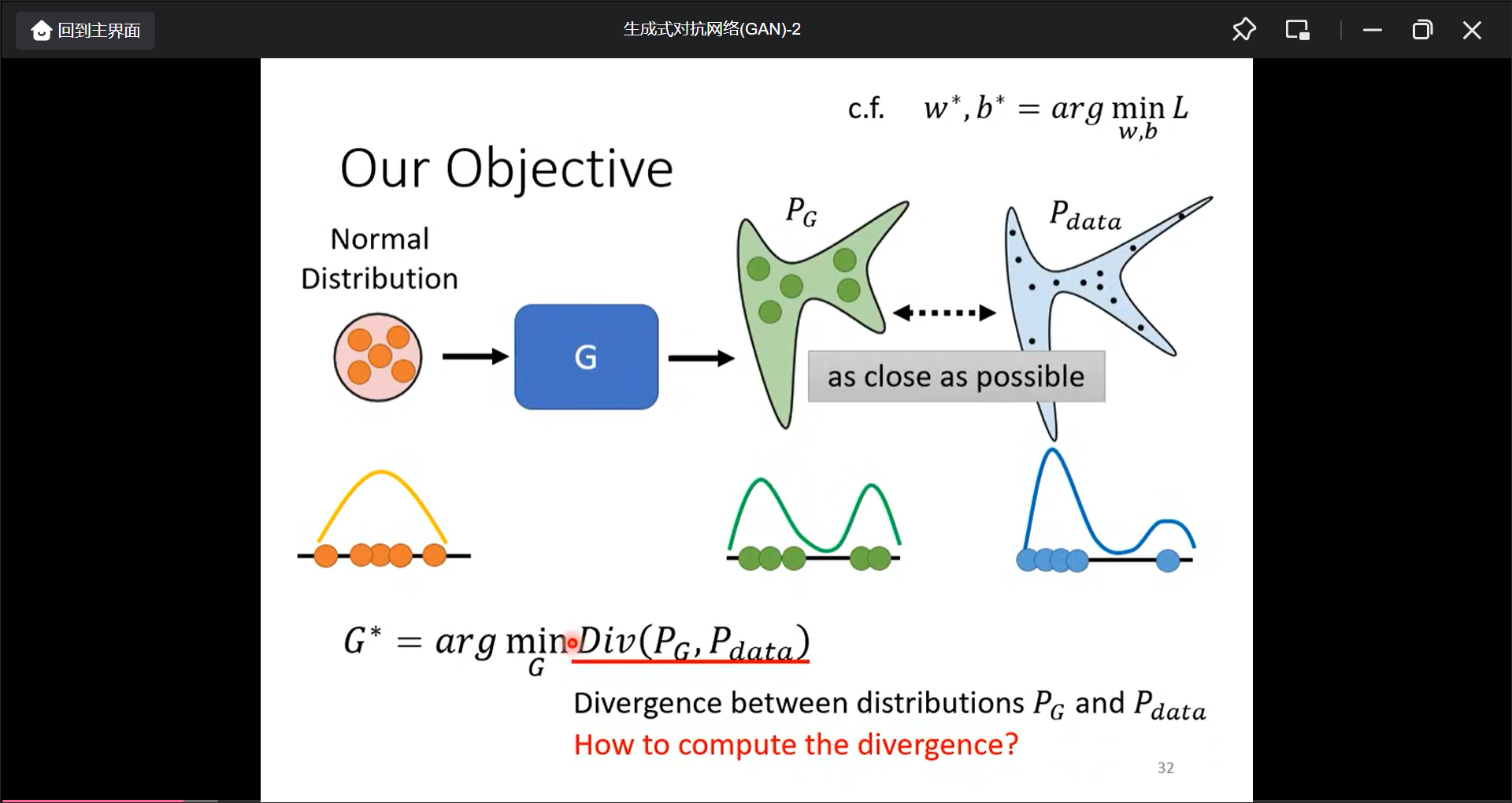 回到主界面

生成式对抗网络(GAN)-2

c.f. $w^*, b^* = arg \min_{w,b} L$

Our Objective

Normal Distribution

G

$P_G$

$P_{data}$

as close as possible

$G^* = arg \min_G Div(P_G, P_{data})$

Divergence between distributions $P_G$ and $P_{data}$

How to compute the divergence?

32